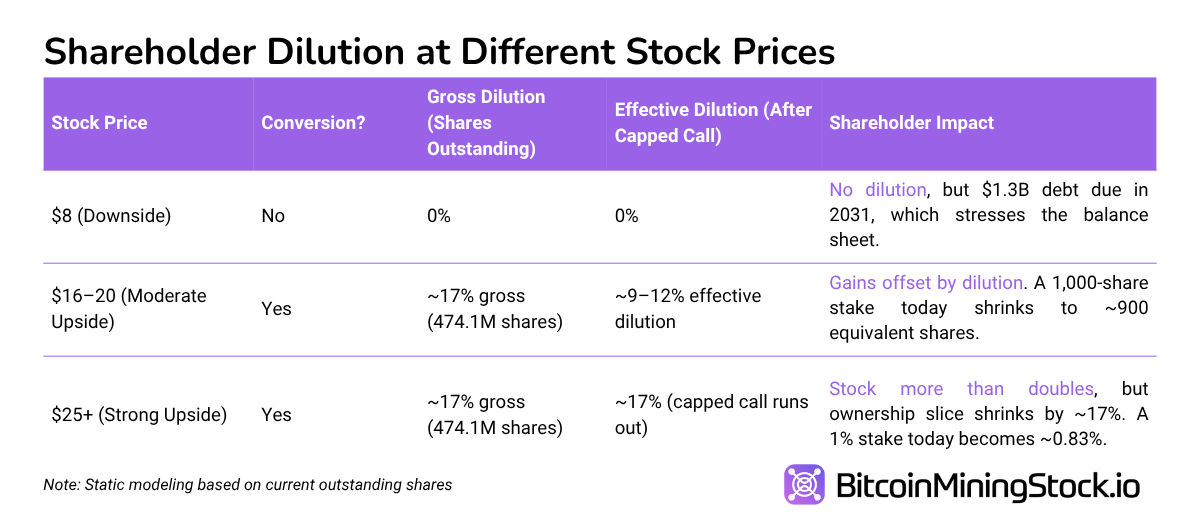 Shareholder Dilution at Different Stock Prices

| Stock Price | Conversion? | Gross Dilution (Shares Outstanding) | Effective Dilution (After Capped Call) | Shareholder Impact |
|---|---|---|---|---|
| \$8 (Downside) | No | 0% | 0% | No dilution, but \$1.3B debt due in 2031, which stresses the balance sheet. |
| \$16–20 (Moderate Upside) | Yes | ~17% gross (474.1M shares) | ~9–12% effective dilution | Gains offset by dilution. A 1,000-share stake today shrinks to ~900 equivalent shares. |
| \$25+ (Strong Upside) | Yes | ~17% gross (474.1M shares) | ~17% (capped call runs out) | Stock more than doubles, but ownership slice shrinks by ~17%. A 1% stake today becomes ~0.83%. |

Note: Static modeling based on current outstanding shares

BitcoinMiningStock.io